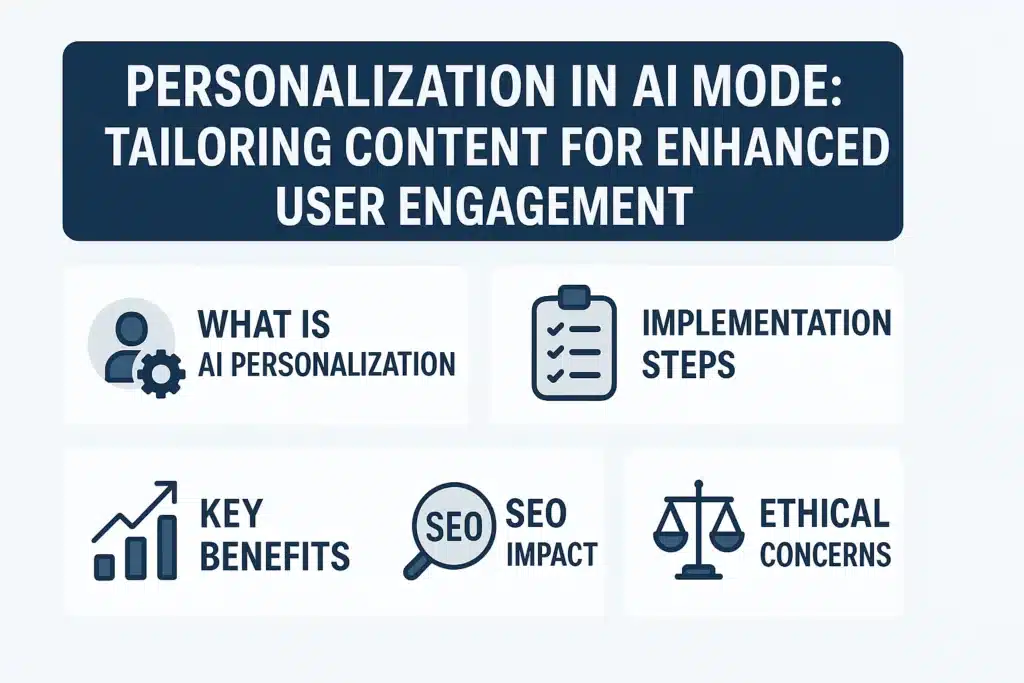 PERSONALIZATION IN AI MODE: TAILORING CONTENT FOR ENHANCED USER ENGAGEMENT

WHAT IS AI PERSONALIZATION

IMPLEMENTATION STEPS

KEY BENEFITS

SEO

SEO IMPACT

ETHICAL CONCERNS